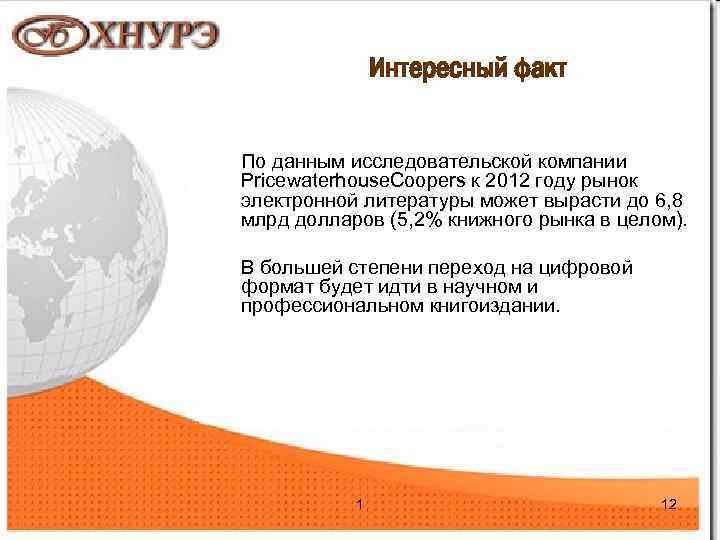 ХНУРЭ

Интересный факт

По данным исследовательской компании PricewaterhouseCoopers к 2012 году рынок электронной литературы может вырасти до 6,8 млрд долларов (5,2% книжного рынка в целом).

В большей степени переход на цифровой формат будет идти в научном и профессиональном книгоиздании.

1

12